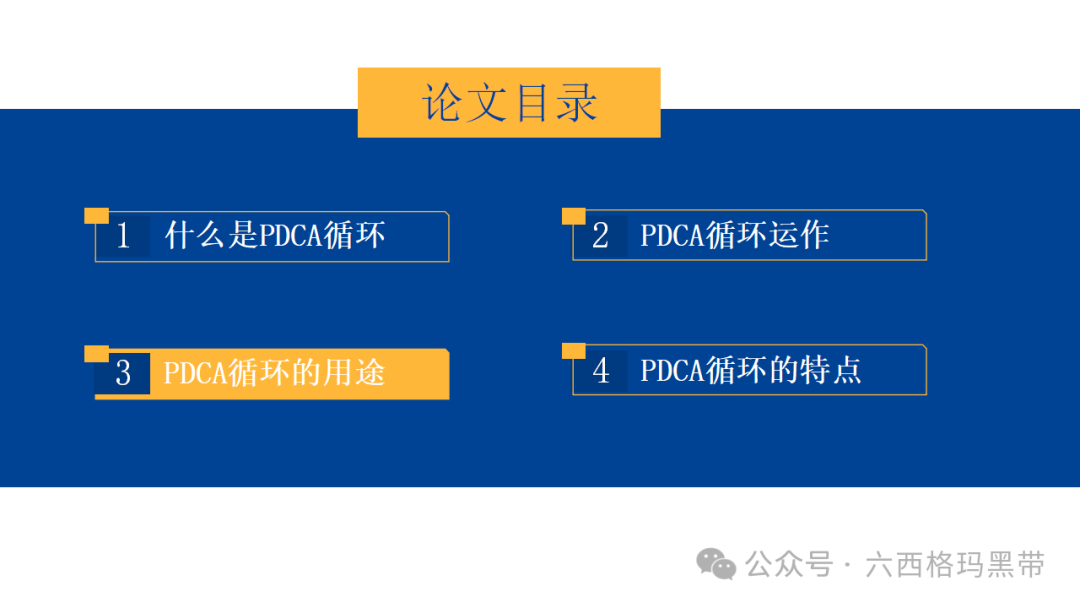 论文目录

1 什么是PDCA循环

2 PDCA循环运作

3 PDCA循环的用途

4 PDCA循环的特点

公众号 · 六西格玛黑带